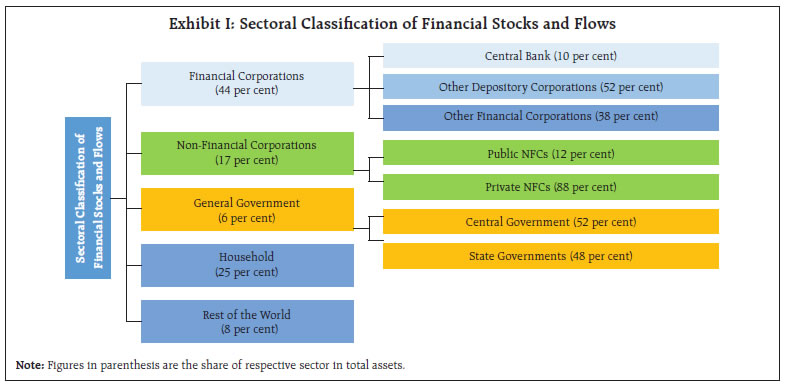 Exhibit I: Sectoral Classification of Financial Stocks and Flows

Sectoral Classification of Financial Stocks and Flows

Financial Corporations (44 per cent)

Central Bank (10 per cent)

Other Depository Corporations (52 per cent)

Other Financial Corporations (38 per cent)

Non-Financial Corporations (17 per cent)

Public NFCs (12 per cent)

Private NFCs (88 per cent)

General Government (6 per cent)

Central Government (52 per cent)

State Governments (48 per cent)

Household (25 per cent)

Rest of the World (8 per cent)

Note: Figures in parenthesis are the share of respective sector in total assets.